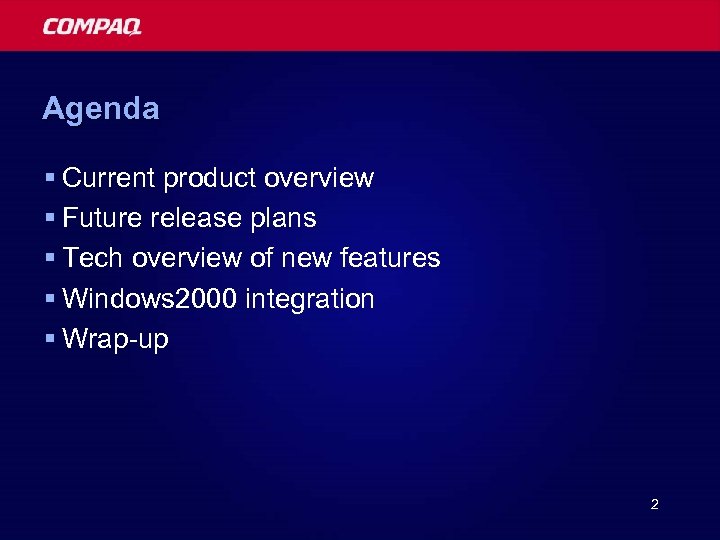 COMPAQ

Agenda

▪ Current product overview
▪ Future release plans
▪ Tech overview of new features
▪ Windows2000 integration
▪ Wrap-up

2